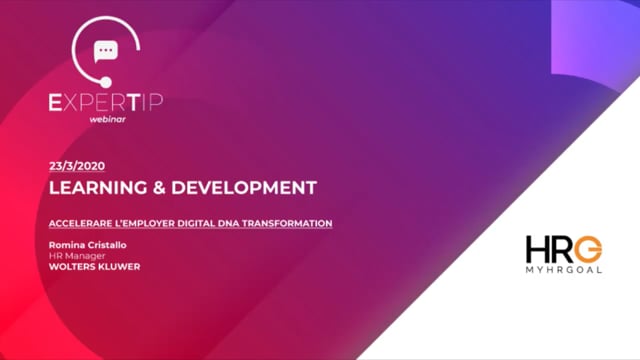 EXPERTIP
webinar

23/3/2020
LEARNING & DEVELOPMENT

ACCELERARE L'EMPLOYER DIGITAL DNA TRANSFORMATION

Romina Cristallo
HR Manager
WOLTERS KLUWER

HRG
MYHRGOAL